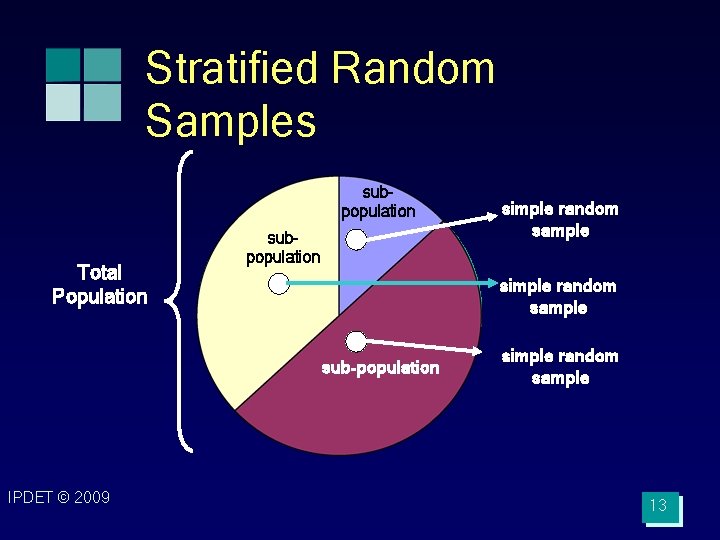 Stratified Random Samples

Total Population

sub-population

sub-population

sub-population

simple random sample

simple random sample

simple random sample

IPDET © 2009

13